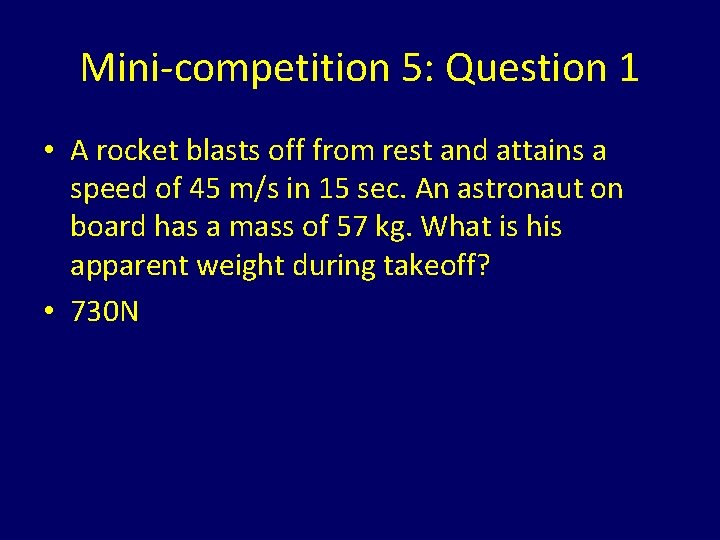 Mini-competition 5: Question 1

• A rocket blasts off from rest and attains a speed of 45 m/s in 15 sec. An astronaut on board has a mass of 57 kg. What is his apparent weight during takeoff?

• 730N